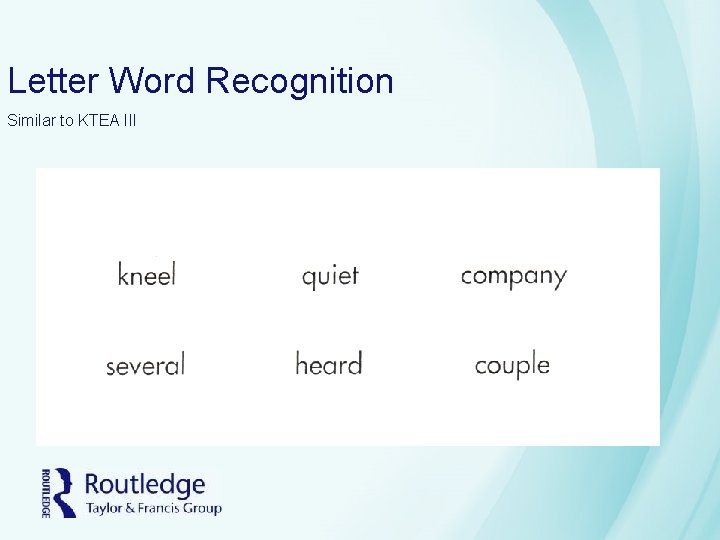 Letter Word Recognition

Similar to KTEA III

kneel quiet company

several heard couple

ROUTLEDGE Routledge Taylor & Francis Group